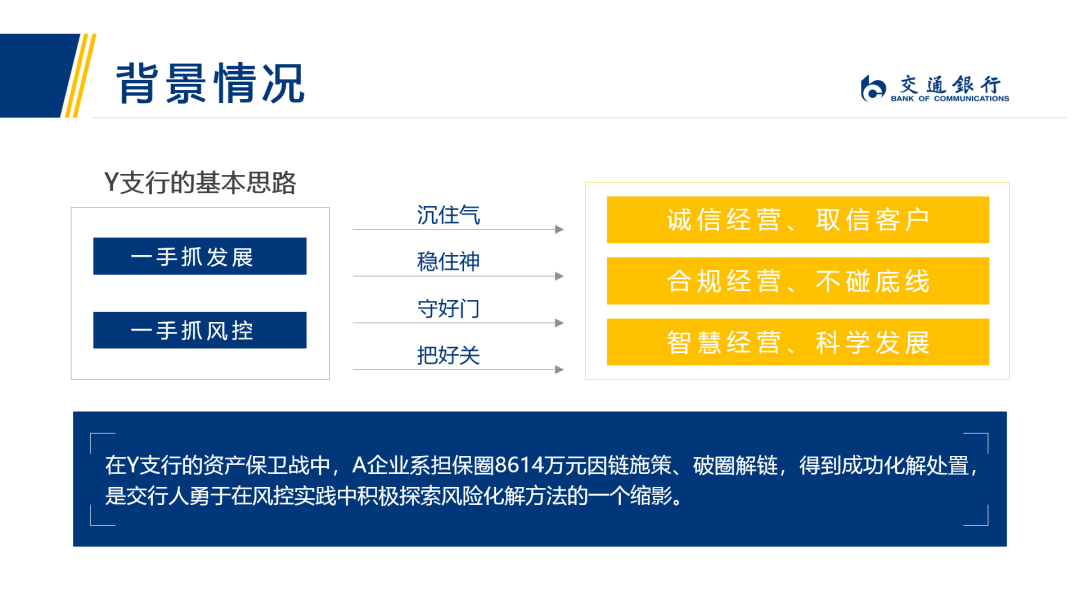 背景情况

交通银行
BANK OF COMMUNICATIONS

Y支行的基本思路

一手抓发展

一手抓风控

沉住气

稳住神

守好门

把好关

诚信经营、取信客户

合规经营、不碰底线

智慧经营、科学发展

在Y支行的资产保卫战中，A企业系担保圈8614万元因链施策、破圈解链，得到成功化解处置，是交行人勇于在风控实践中积极探索风险化解方法的一个缩影。